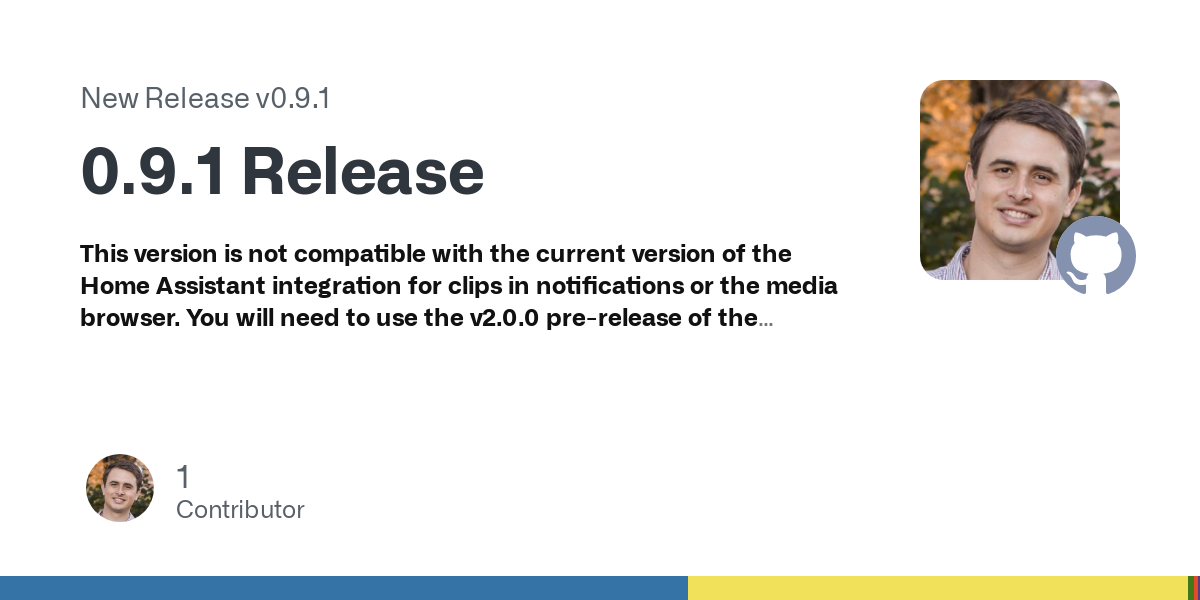 New Release v0.9.1

0.9.1 Release

This version is not compatible with the current version of the Home Assistant integration for clips in notifications or the media browser. You will need to use the v2.0.0 pre-release of the…

1
Contributor